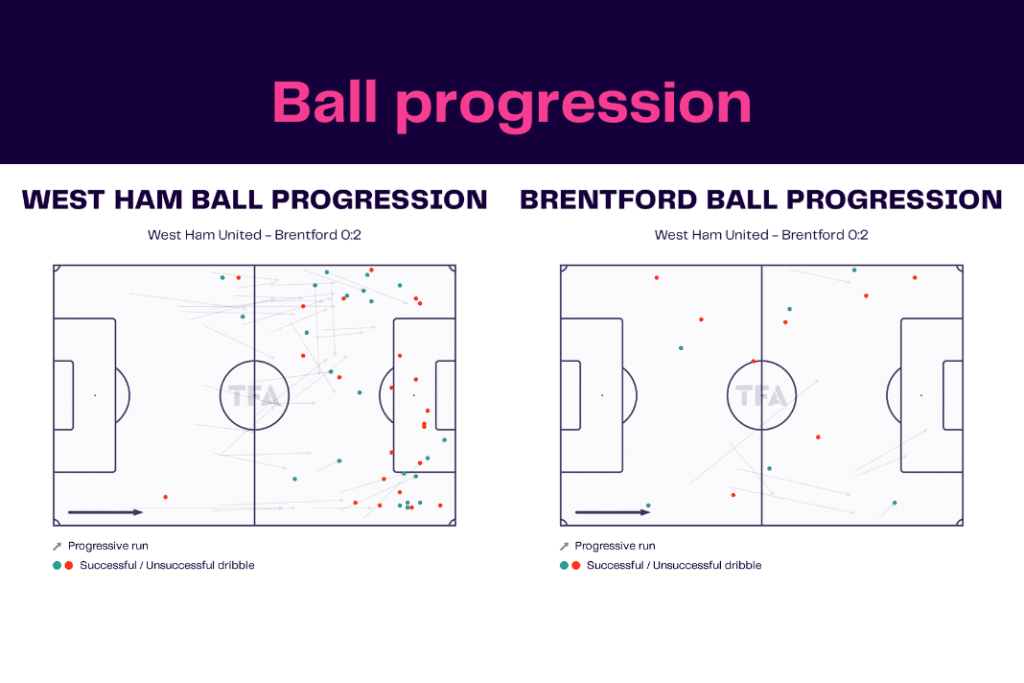 Ball progression

WEST HAM BALL PROGRESSION

West Ham United - Brentford 0:2

TFA

Progressive run

Successful / Unsuccessful dribble

BRENTFORD BALL PROGRESSION

West Ham United - Brentford 0:2

TFA

Progressive run

Successful / Unsuccessful dribble